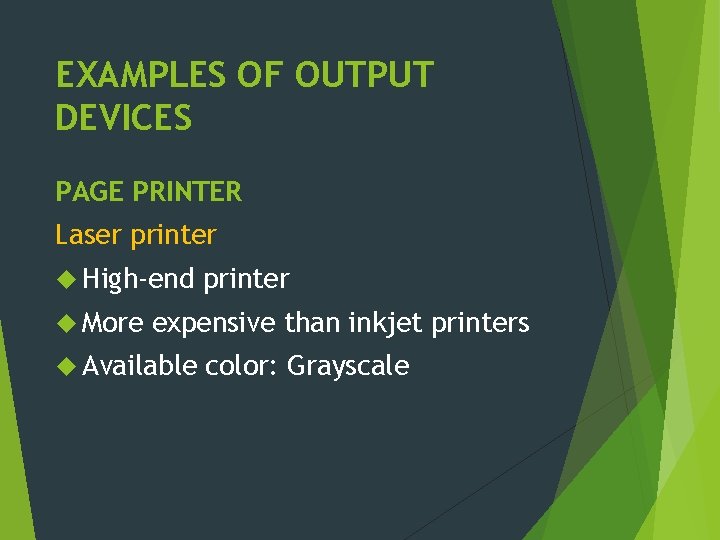 EXAMPLES OF OUTPUT DEVICES

PAGE PRINTER

Laser printer

◆ High-end printer

◆ More expensive than inkjet printers

◆ Available color: Grayscale